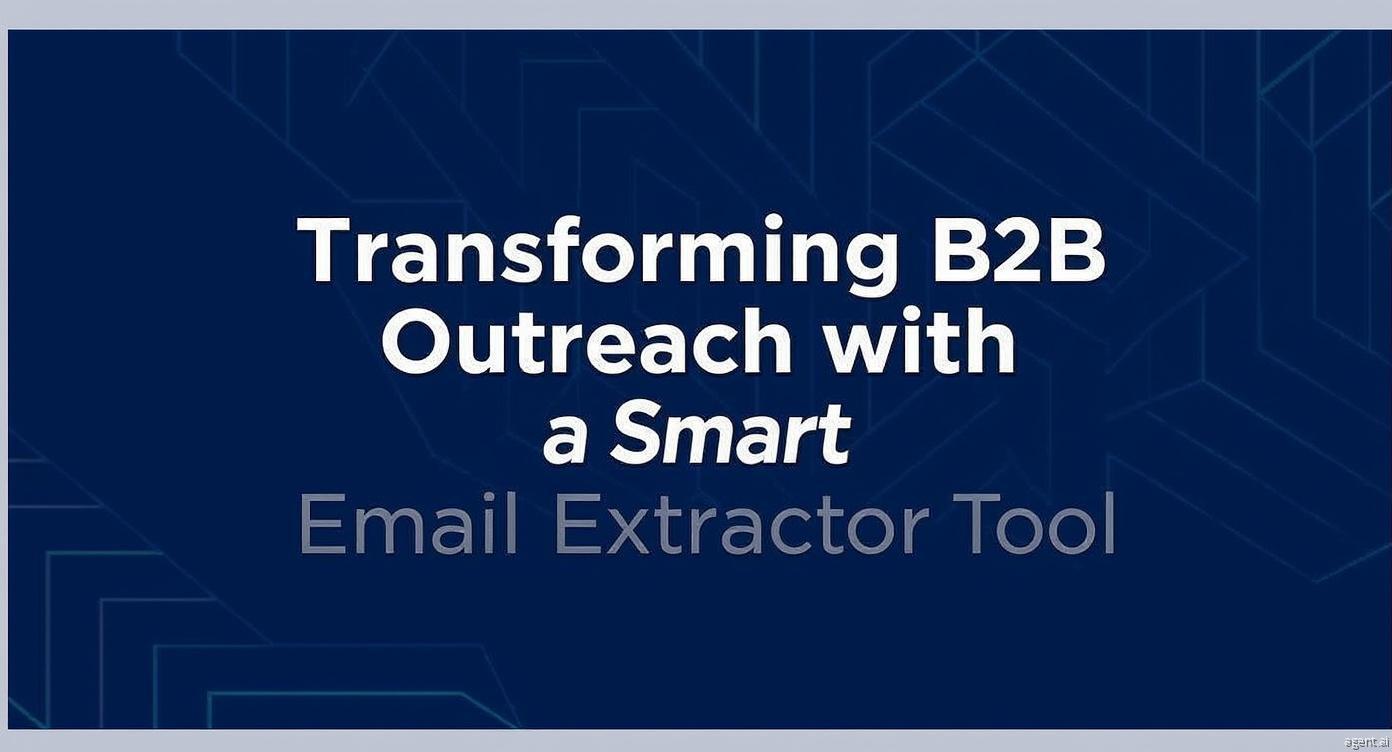 Transforming B2B Outreach with a Smart Email Extractor Tool

agent.ai